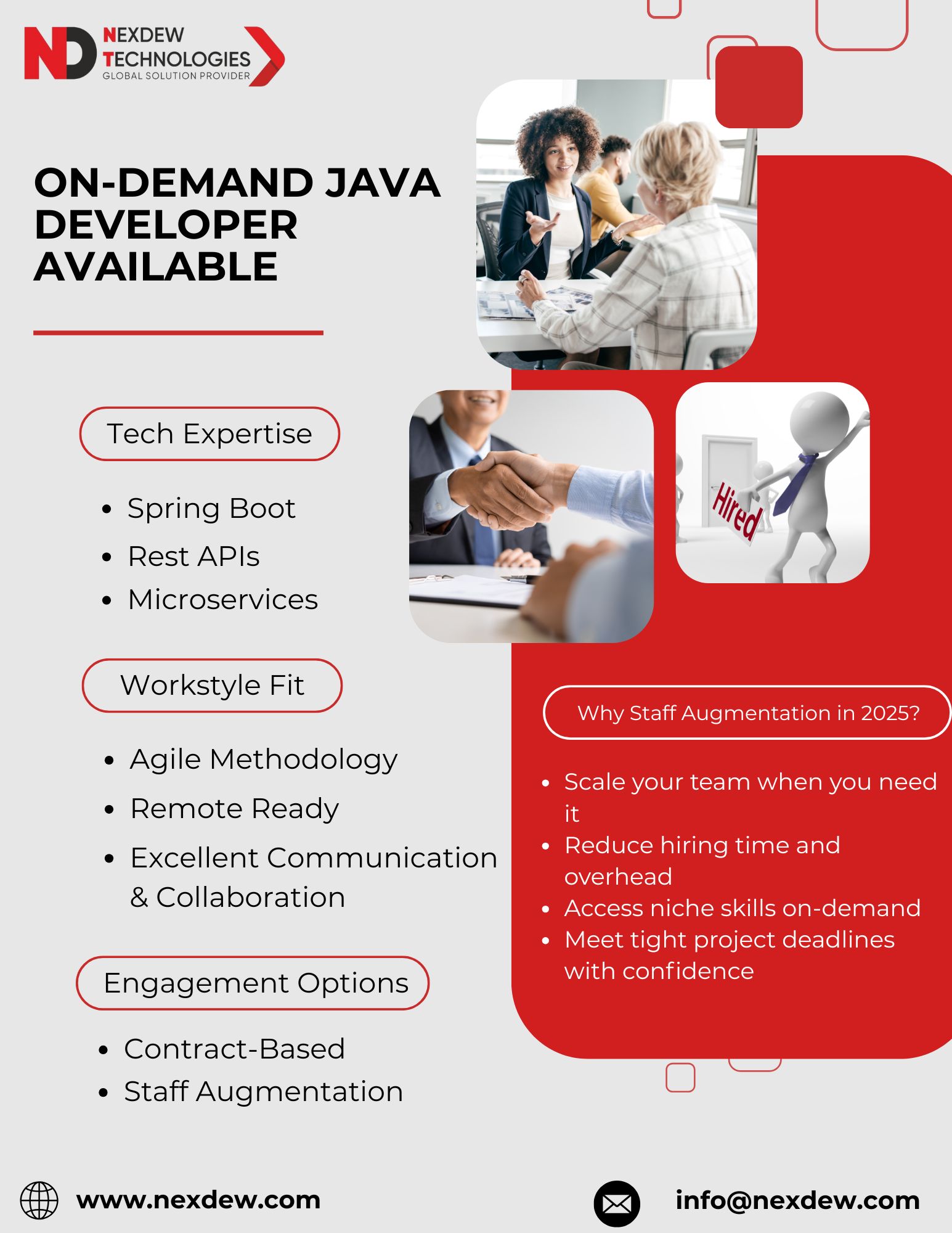 ND NEXDEW TECHNOLOGIES GLOBAL SOLUTION PROVIDER

ON-DEMAND JAVA DEVELOPER AVAILABLE

Tech Expertise

- Spring Boot
- Rest APIs
- Microservices

Workstyle Fit

- Agile Methodology
- Remote Ready
- Excellent Communication & Collaboration

Engagement Options

- Contract-Based
- Staff Augmentation

Hired

Why Staff Augmentation in 2025?

- Scale your team when you need it
- Reduce hiring time and overhead
- Access niche skills on-demand
- Meet tight project deadlines with confidence

www.nexdew.com

info@nexdew.com